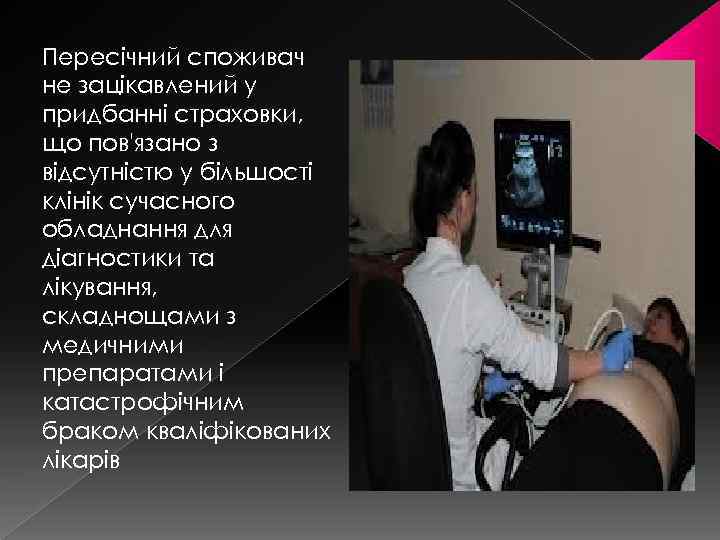 Пересічний споживач не зацікавлений у придбанні страховки, що пов'язано з відсутністю у більшості клінік сучасного обладнання для діагностики та лікування, складнощами з медичними препаратами і катастрофічним браком кваліфікованих лікарів